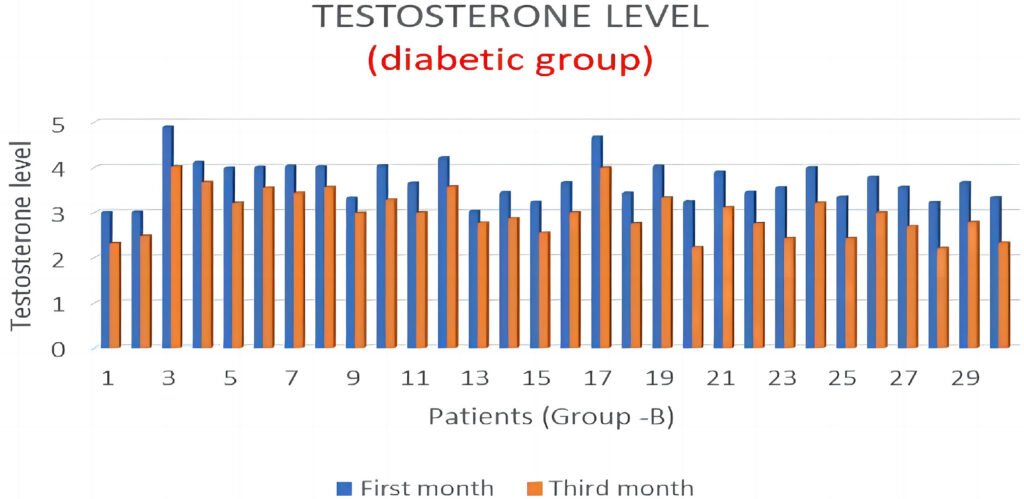 TESTOSTERONE LEVEL
(diabetic group)

Testosterone level

5
4
3
2
1
0

1 3 5 7 9 11 13 15 17 19 21 23 25 27 29

Patients (Group -B)

First month Third month